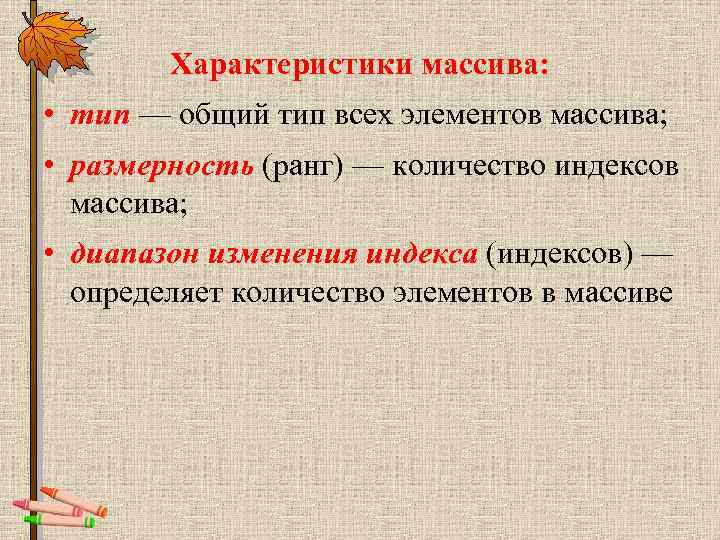 Характеристики массива:

• тип — общий тип всех элементов массива;

• размерность (ранг) — количество индексов массива;

• диапазон изменения индекса (индексов) — определяет количество элементов в массиве